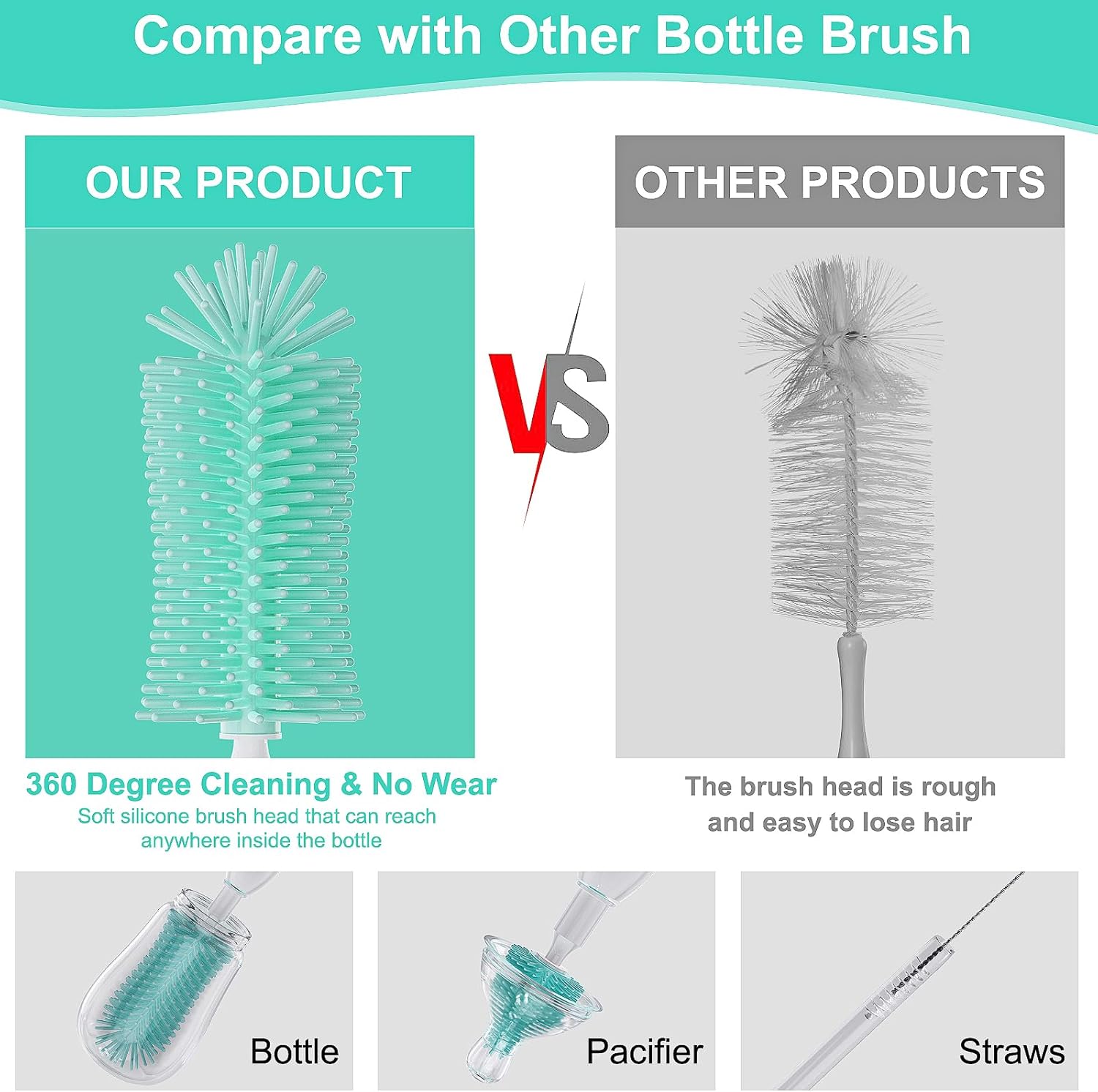 Compare with Other Bottle Brush

OUR PRODUCT

VS

OTHER PRODUCTS

360 Degree Cleaning & No Wear

Soft silicone brush head that can reach anywhere inside the bottle

The brush head is rough and easy to lose hair

Bottle

Pacifier

Straws